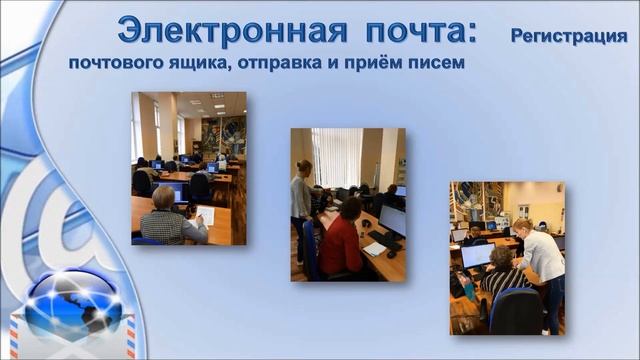 Электронная почта: Регистрация почтового ящика, отправка и приём писем